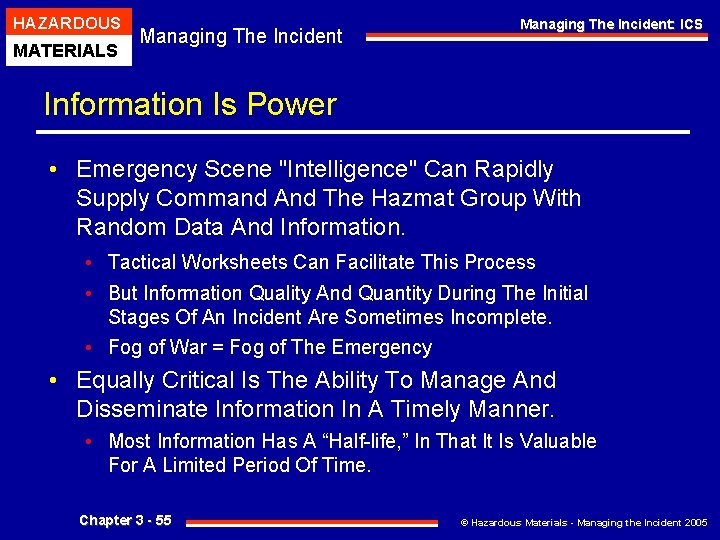 HAZARDOUS
MATERIALS

Managing The Incident

Managing The Incident: ICS

Information Is Power

• Emergency Scene "Intelligence" Can Rapidly Supply Command And The Hazmat Group With Random Data And Information.

• Tactical Worksheets Can Facilitate This Process

• But Information Quality And Quantity During The Initial Stages Of An Incident Are Sometimes Incomplete.

• Fog of War = Fog of The Emergency

• Equally Critical Is The Ability To Manage And Disseminate Information In A Timely Manner.

• Most Information Has A “Half-life,” In That It Is Valuable For A Limited Period Of Time.

Chapter 3 - 55

© Hazardous Materials - Managing the Incident 2005